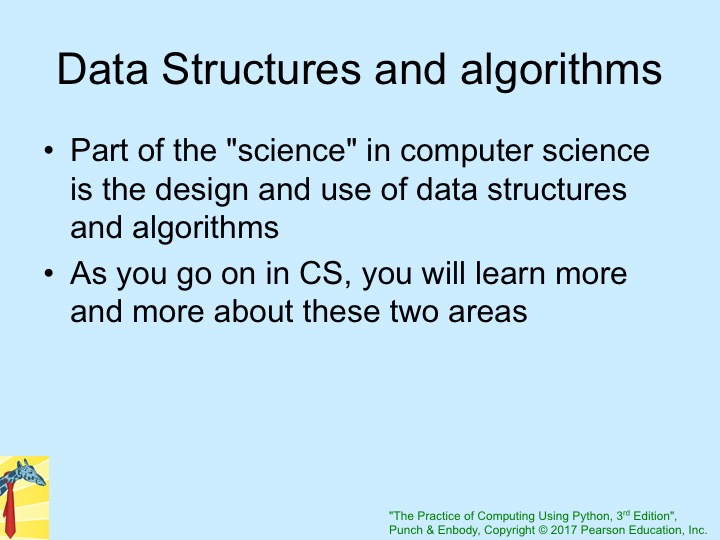 Data Structures and algorithms

• Part of the "science" in computer science is the design and use of data structures and algorithms

• As you go on in CS, you will learn more and more about these two areas

"The Practice of Computing Using Python, 3$^{rd}$ Edition", Punch & Enbody, Copyright © 2017 Pearson Education, Inc.